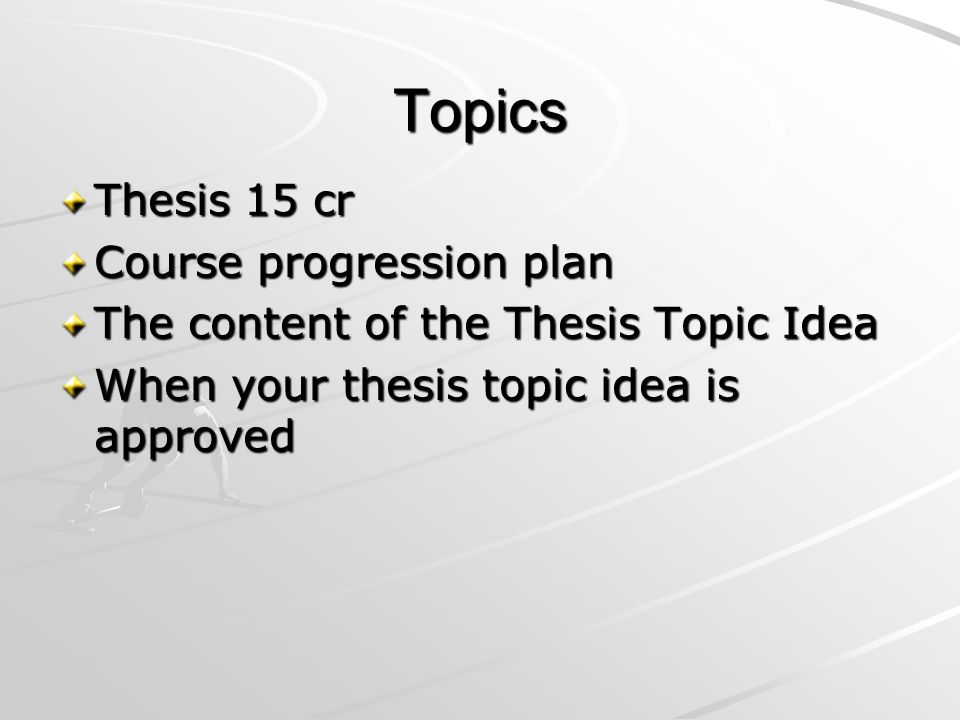 Topics

Thesis 15 cr

Course progression plan

The content of the Thesis Topic Idea

When your thesis topic idea is approved